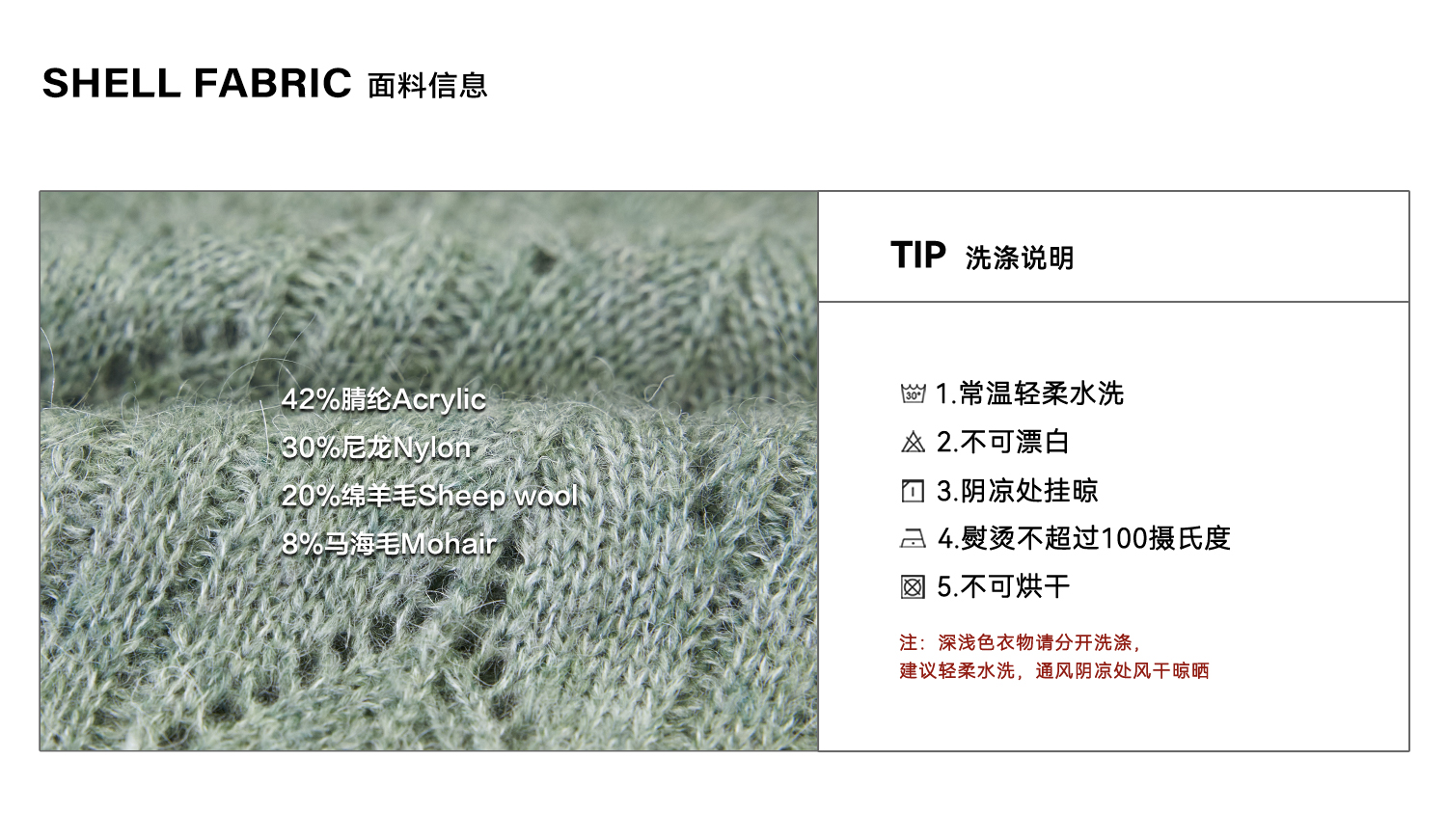 SHELL FABRIC 面料信息

42%腈纶Acrylic
30%尼龙Nylon
20%绵羊毛Sheep wool
8%马海毛Mohair

TIP 洗涤说明

30°
1.常温轻柔水洗
2.不可漂白
3.阴凉处挂晾
4.熨烫不超过100摄氏度
5.不可烘干

注：深浅色衣物请分开洗涤，
建议轻柔水洗，通风阴凉处风干晾晒